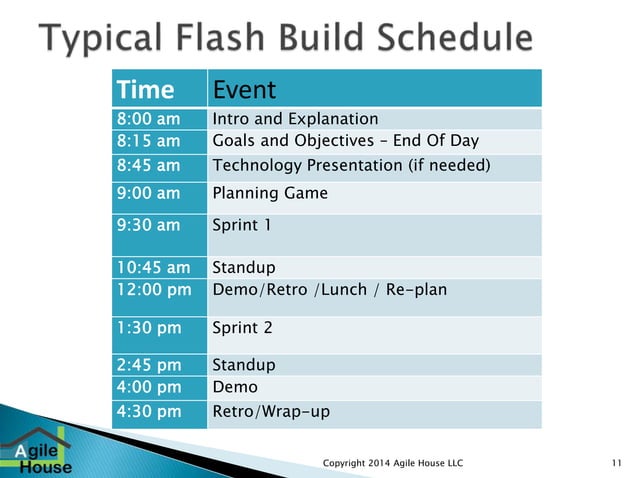 Typical Flash Build Schedule

| Time | Event |
|---|---|
| 8:00 am | Intro and Explanation |
| 8:15 am | Goals and Objectives – End Of Day |
| 8:45 am | Technology Presentation (if needed) |
| 9:00 am | Planning Game |
| 9:30 am | Sprint 1 |
| 10:45 am | Standup |
| 12:00 pm | Demo/Retro /Lunch / Re-plan |
| 1:30 pm | Sprint 2 |
| 2:45 pm | Standup |
| 4:00 pm | Demo |
| 4:30 pm | Retro/Wrap-up |

Agile House

Copyright 2014 Agile House LLC

11